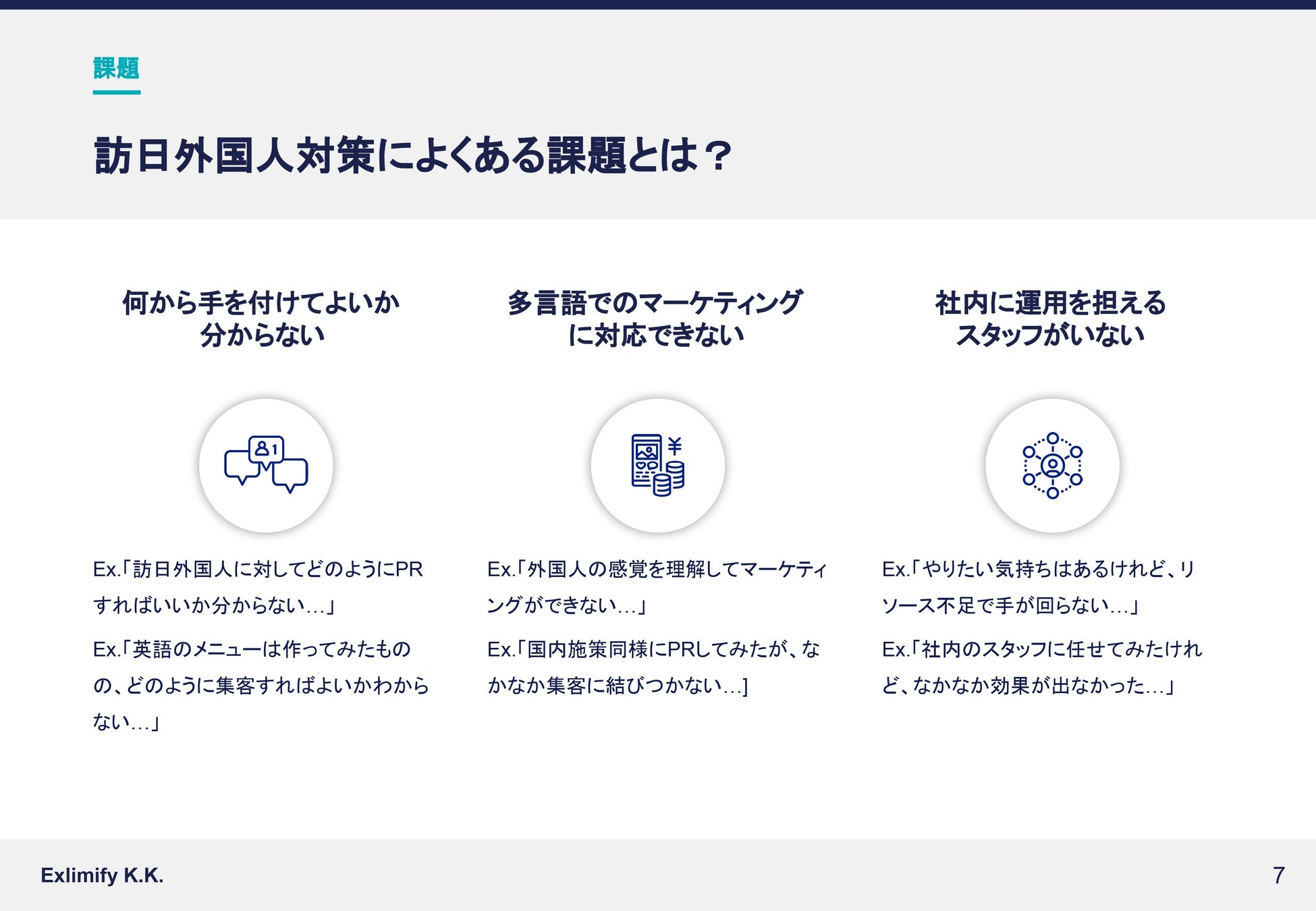 課題

訪日外国人対策によくある課題とは？

何から手を付けてよいか分からない

Ex.「訪日外国人に対してどのようにPRすればいいか分からない…」

Ex.「英語のメニューは作ってみたものの、どのように集客すればよいかわからない…」

多言語でのマーケティングに対応できない

Ex.「外国人の感覚を理解してマーケティングができない…」

Ex.「国内施策同様にPRしてみたが、なかなか集客に結びつかない…]

社内に運用を担えるスタッフがいない

Ex.「やりたい気持ちはあるけれど、リソース不足で手が回らない…」

Ex.「社内のスタッフに任せてみたけれど、なかなか効果が出なかった…」

Exlimify K.K.

7